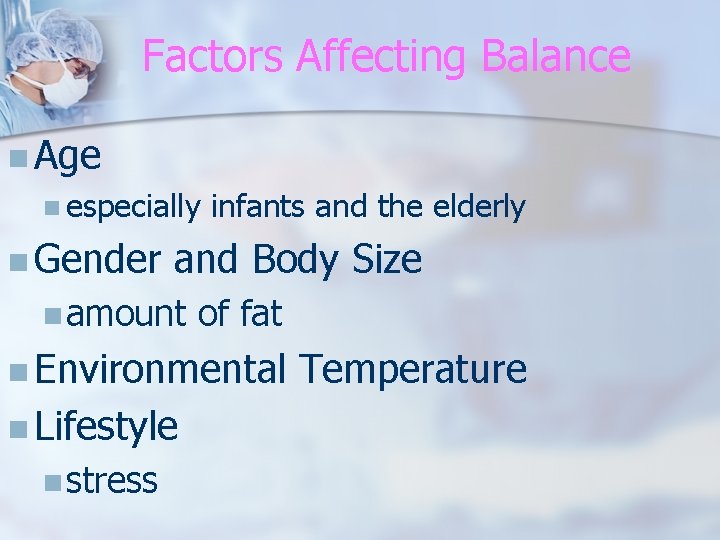 Factors Affecting Balance

Age

especially infants and the elderly

Gender and Body Size

amount of fat

Environmental Temperature

Lifestyle

stress